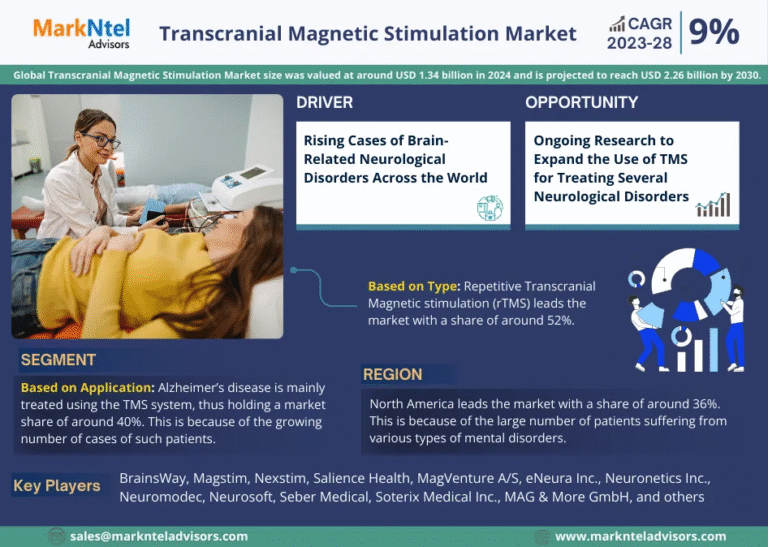 MarkNtel Advisors

Transcranial Magnetic Stimulation Market

CAGR 2023-28 | 9%

Global Transcranial Magnetic Stimulation Market size was valued at around USD 1.34 billion in 2024 and is projected to reach USD 2.26 billion by 2030.

DRIVER

Rising Cases of Brain-Related Neurological Disorders Across the World

OPPORTUNITY

Ongoing Research to Expand the Use of TMS for Treating Several Neurological Disorders

Based on Type: Repetitive Transcranial Magnetic stimulation (rTMS) leads the market with a share of around 52%.

SEGMENT

Based on Application: Alzheimer's disease is mainly treated using the TMS system, thus holding a market share of around 40%. This is because of the growing number of cases of such patients.

REGION

North America leads the market with a share of around 36%. This is because of the large number of patients suffering from various types of mental disorders.

Key Players

BrainsWay, Magstim, Nexstim, Salience Health, MagVenture A/S, eNeura Inc., Neuronetics Inc., Neuromodec, Neurosoft, Seber Medical, Soterix Medical Inc., MAG & More GmbH, and others

sales@marknteladvisors.com

www.marknteladvisors.com